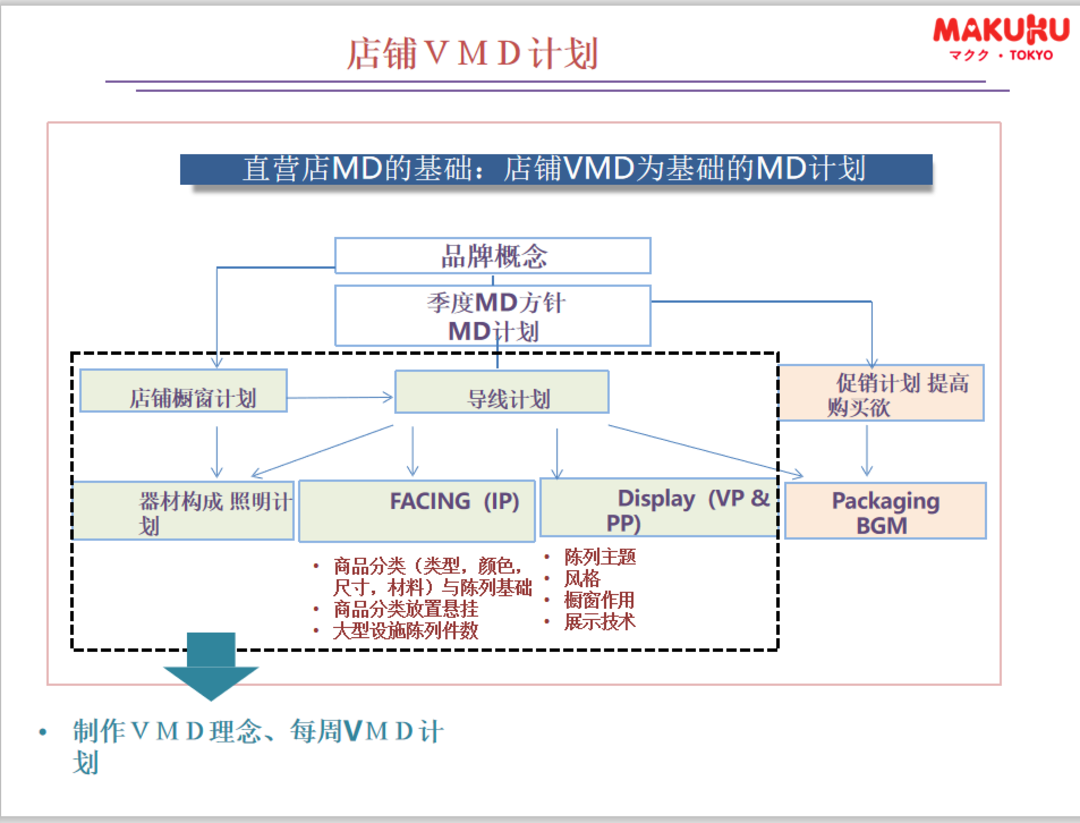 店铺ＶＭＤ计划

MAKUKU
マクク・TOKYO

直营店MD的基础：店铺VMD为基础的MD计划

品牌概念

季度MD方针
MD计划

店铺橱窗计划

导线计划

促销计划 提高购买欲

器材构成 照明计划

FACING（IP)

Display（VP & PP)

Packaging BGM

• 商品分类（类型，颜色，尺寸，材料）与陈列基础
• 商品分类放置悬挂
• 大型设施陈列件数

• 陈列主题
• 风格
• 橱窗作用
• 展示技术

• 制作ＶＭＤ理念、每周VＭＤ计划